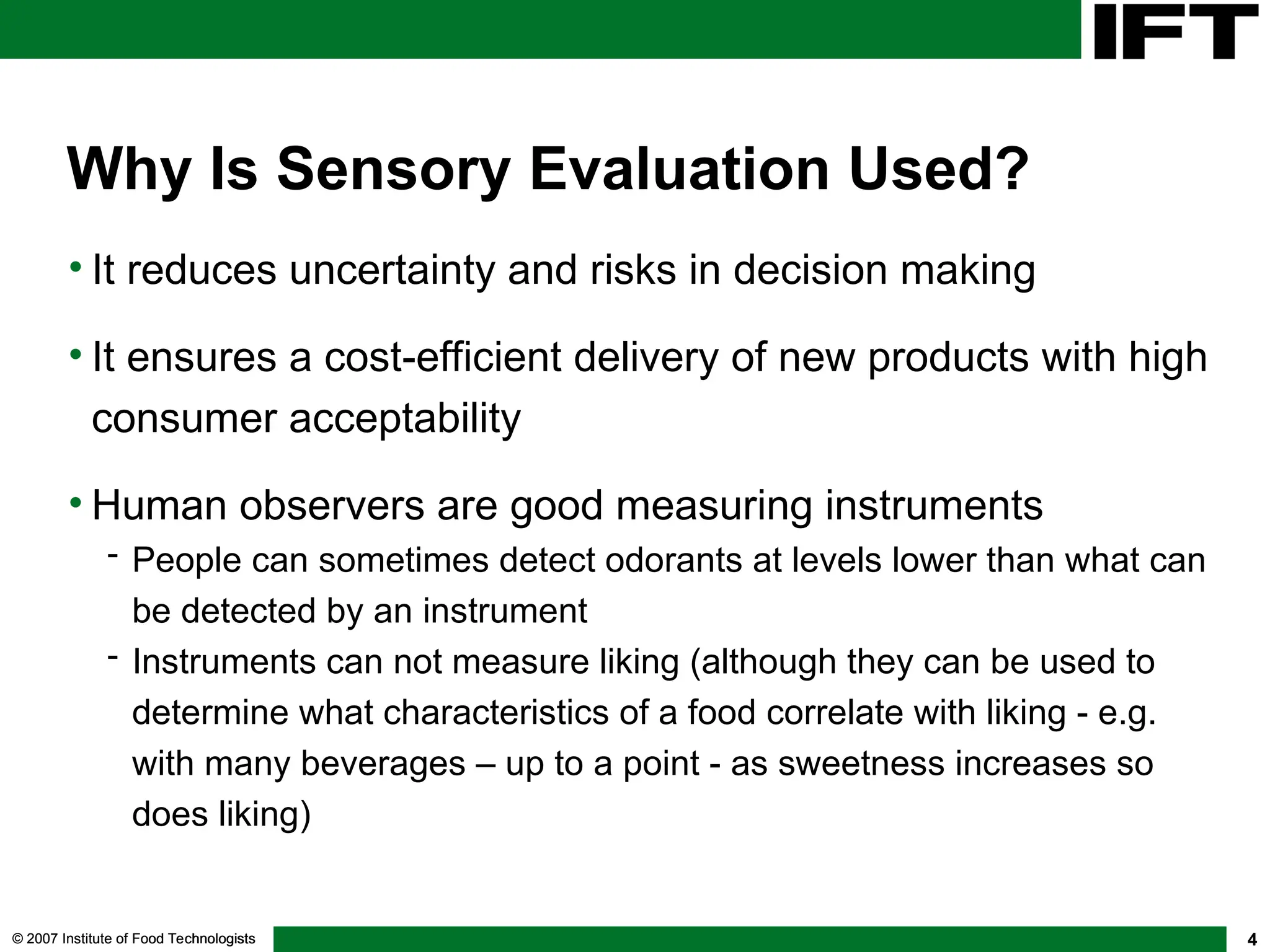 IFT

Why Is Sensory Evaluation Used?

• It reduces uncertainty and risks in decision making

• It ensures a cost-efficient delivery of new products with high consumer acceptability

• Human observers are good measuring instruments

- People can sometimes detect odorants at levels lower than what can be detected by an instrument

- Instruments can not measure liking (although they can be used to determine what characteristics of a food correlate with liking - e.g. with many beverages – up to a point - as sweetness increases so does liking)

© 2007 Institute of Food Technologists

4